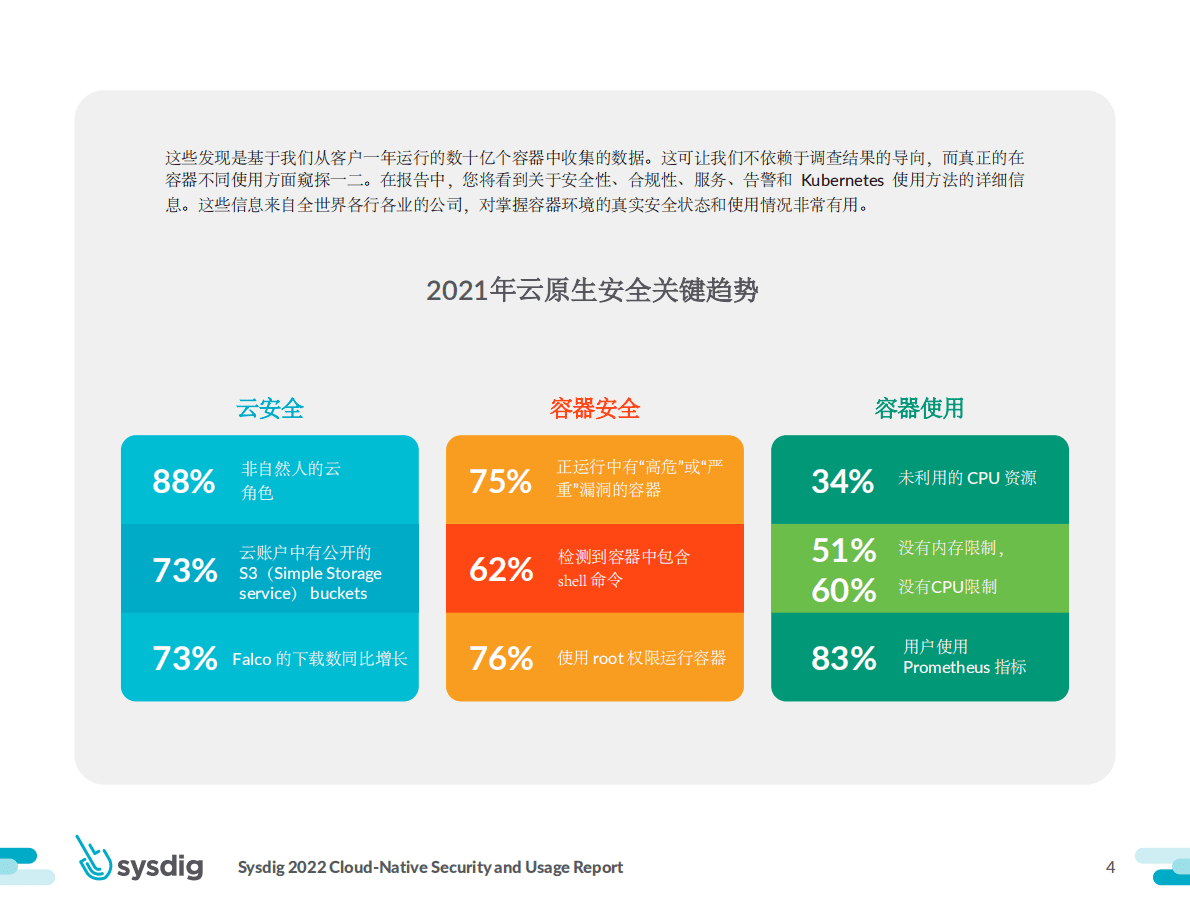 这些发现是基于我们从客户一年运行的数十亿个容器中收集的数据。这可让我们不依赖于调查结果的导向，而真正的在容器不同使用方面窥探一二。在报告中，您将看到关于安全性、合规性、服务、告警和 Kubernetes 使用方法的详细信息。这些信息来自全世界各行各业的公司，对掌握容器环境的真实安全状态和使用情况非常有用。

2021年云原生安全关键趋势

云安全

88% 非自然人的云角色

73% 云账户中有公开的 S3（Simple Storage service） buckets

73% Falco 的下载数同比增长

容器安全

75% 正运行中有“高危”或“严重”漏洞的容器

62% 检测到容器中包含 shell 命令

76% 使用 root 权限运行容器

容器使用

34% 未利用的 CPU 资源

51% 没有内存限制，

60% 没有CPU限制

83% 用户使用 Prometheus 指标

sysdig

Sysdig 2022 Cloud-Native Security and Usage Report

4